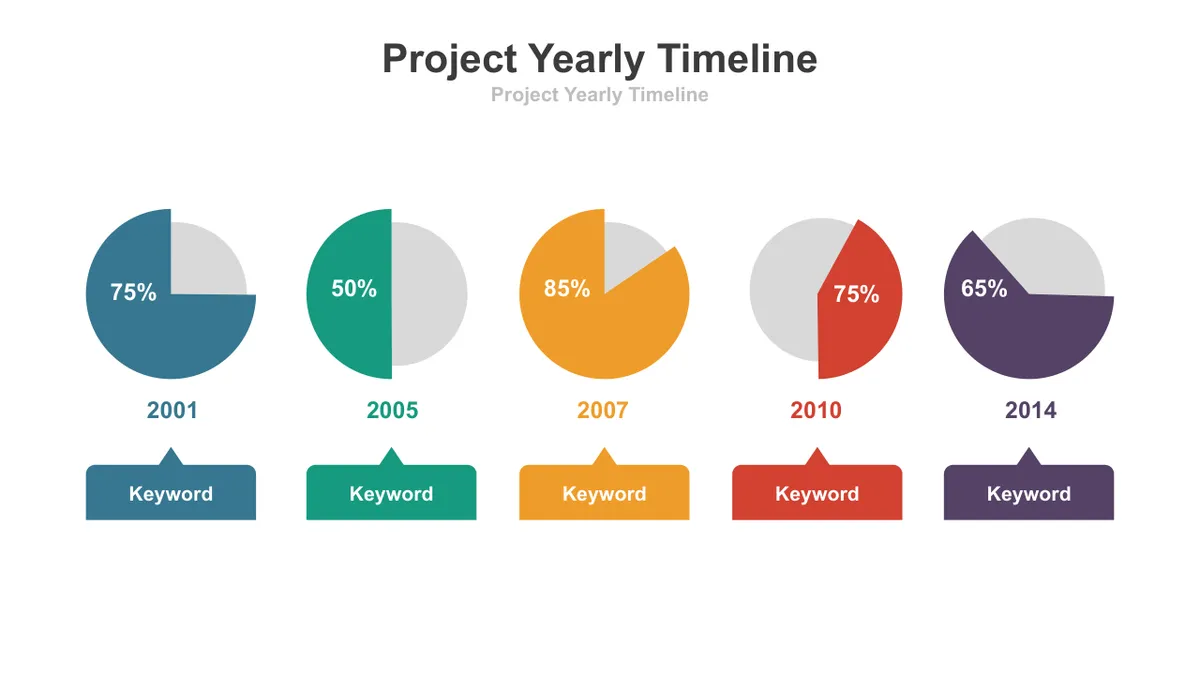 Project Yearly Timeline
Project Yearly Timeline

75%
2001
Keyword

50%
2005
Keyword

85%
2007
Keyword

75%
2010
Keyword

65%
2014
Keyword